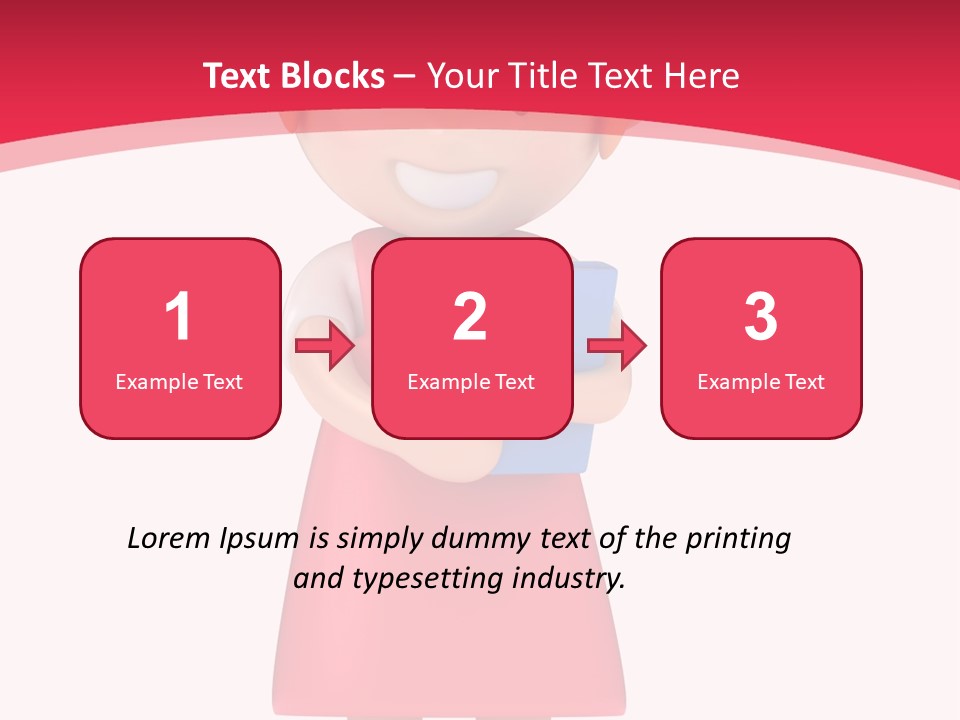 Text Blocks – Your Title Text Here

1
Example Text

2
Example Text

3
Example Text

Lorem Ipsum is simply dummy text of the printing and typesetting industry.